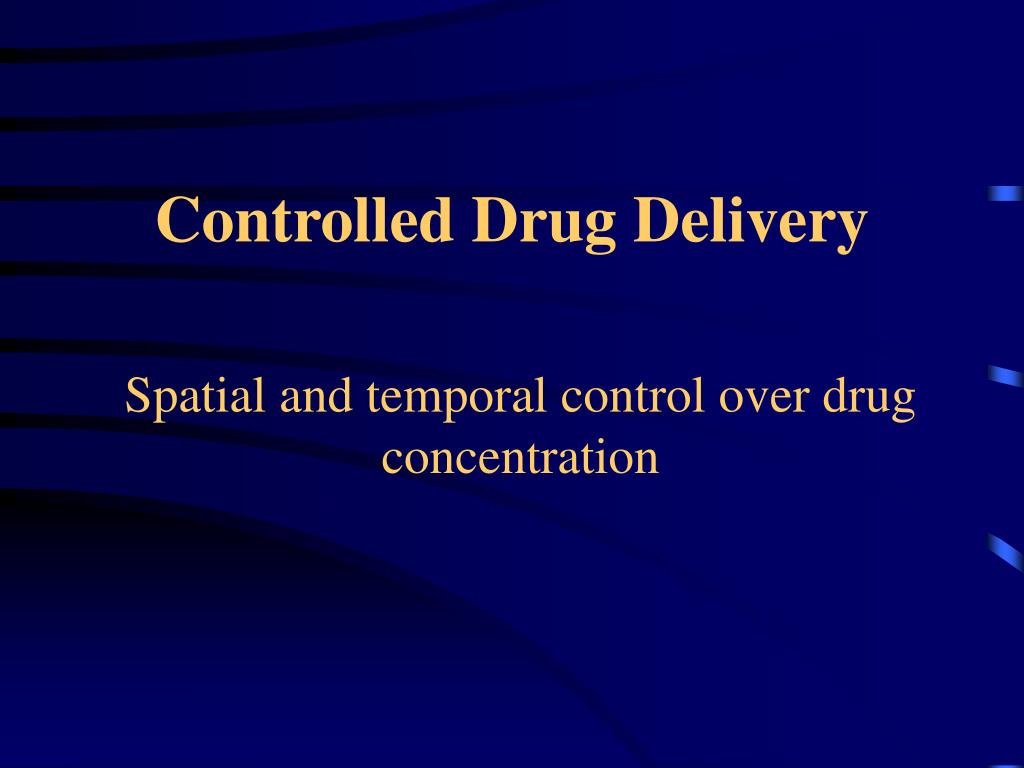 Controlled Drug Delivery

Spatial and temporal control over drug concentration